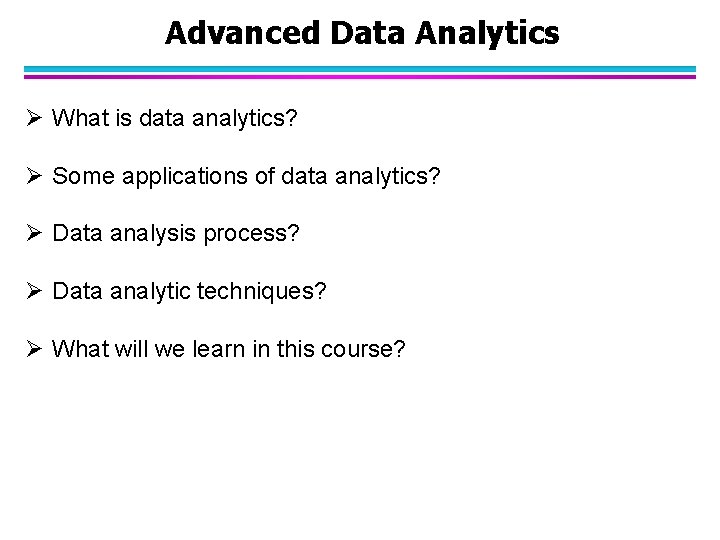 Advanced Data Analytics

➢ What is data analytics?

➢ Some applications of data analytics?

➢ Data analysis process?

➢ Data analytic techniques?

➢ What will we learn in this course?